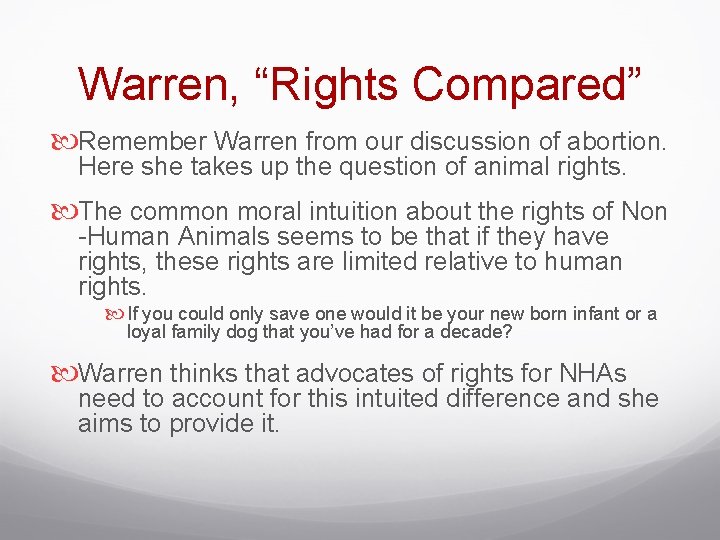 Warren, “Rights Compared”

Remember Warren from our discussion of abortion. Here she takes up the question of animal rights.

The common moral intuition about the rights of Non -Human Animals seems to be that if they have rights, these rights are limited relative to human rights.

If you could only save one would it be your new born infant or a loyal family dog that you’ve had for a decade?

Warren thinks that advocates of rights for NHAs need to account for this intuited difference and she aims to provide it.